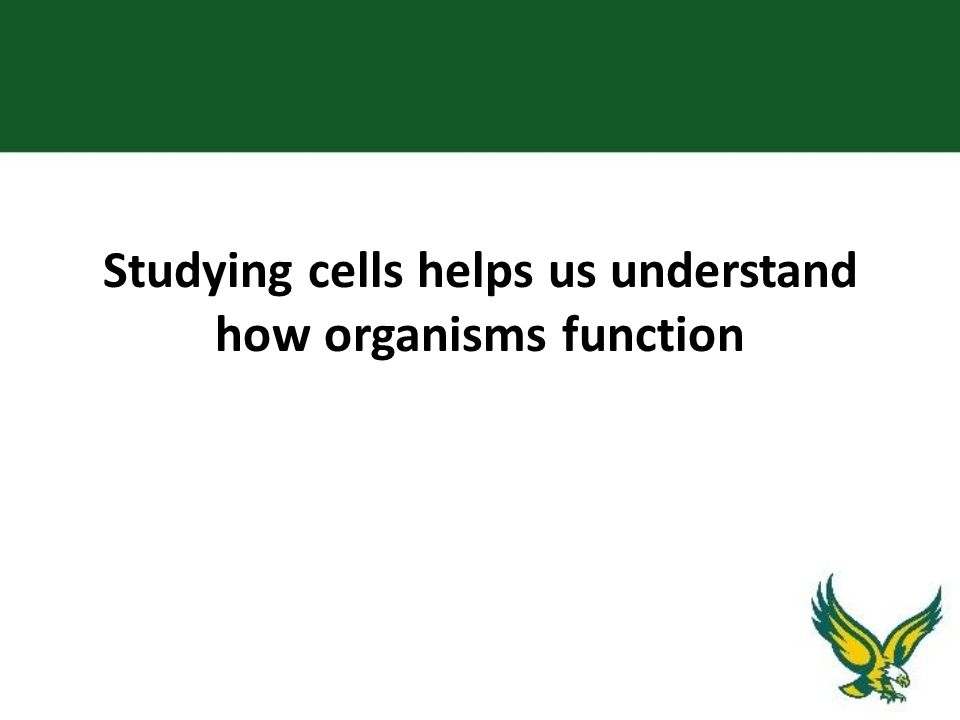 Studying cells helps us understand how organisms function